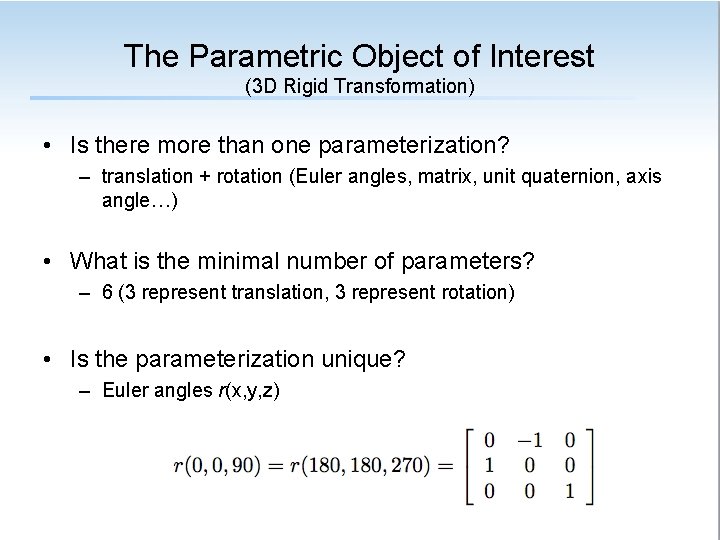 The Parametric Object of Interest
(3D Rigid Transformation)

• Is there more than one parameterization?
– translation + rotation (Euler angles, matrix, unit quaternion, axis angle…)

• What is the minimal number of parameters?
– 6 (3 represent translation, 3 represent rotation)

• Is the parameterization unique?
– Euler angles $r$(x,y,z)

$r(0,0,90) = r(180,180,270) = \begin{bmatrix} 0 & -1 & 0 \\ 1 & 0 & 0 \\ 0 & 0 & 1 \end{bmatrix}$